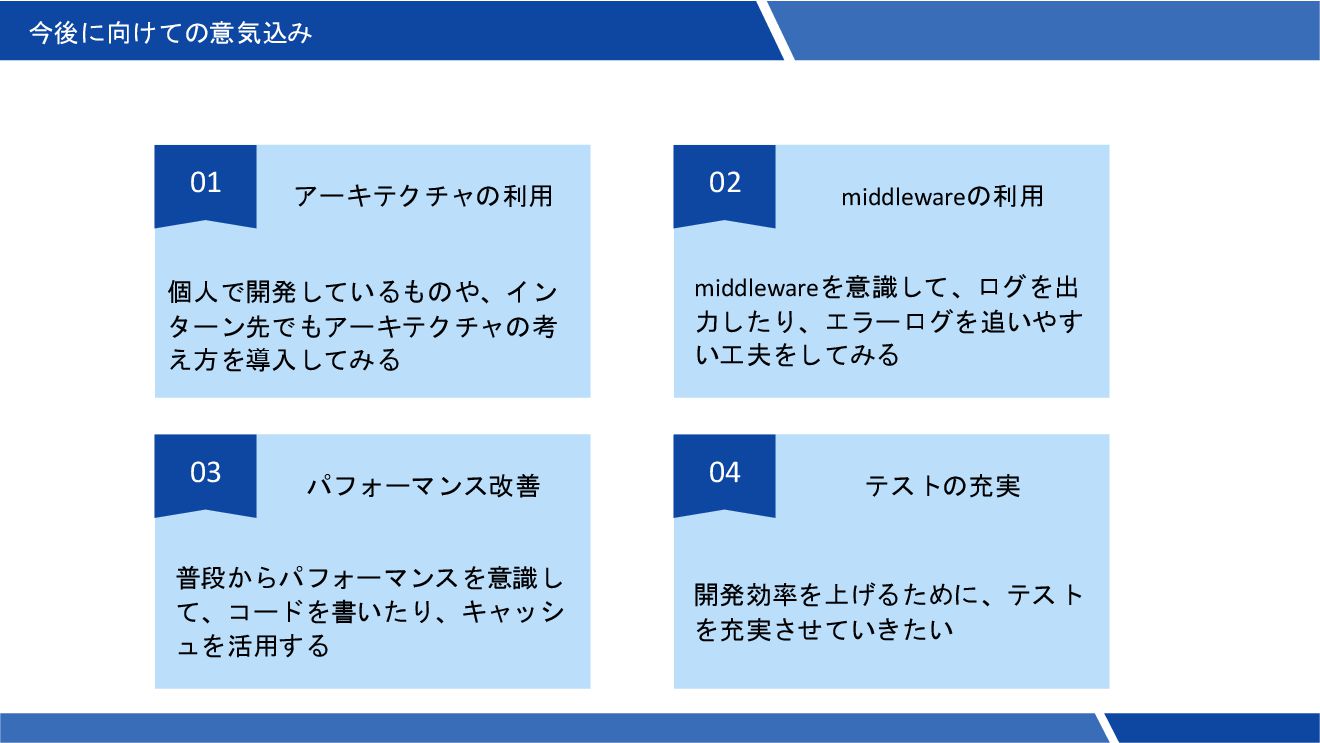 今後に向けての意気込み

01

アーキテクチャの利用

個人で開発しているものや、インターン先でもアーキテクチャの考え方を導入してみる

02

middlewareの利用

middlewareを意識して、ログを出力したり、エラーログを追いやすい工夫をしてみる

03

パフォーマンス改善

普段からパフォーマンスを意識して、コードを書いたり、キャッシュを活用する

04

テストの充実

開発効率を上げるために、テストを充実させていきたい